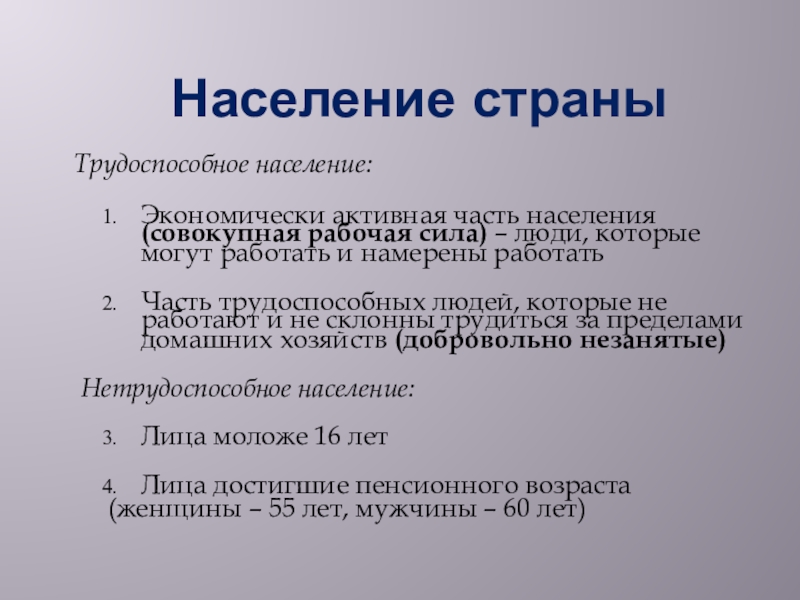 Население страны

Трудоспособное население:

1. Экономически активная часть населения (совокупная рабочая сила) – люди, которые могут работать и намерены работать

2. Часть трудоспособных людей, которые не работают и не склонны трудиться за пределами домашних хозяйств (добровольно незанятые)

Нетрудоспособное население:

3. Лица моложе 16 лет

4. Лица достигшие пенсионного возраста (женщины – 55 лет, мужчины – 60 лет)